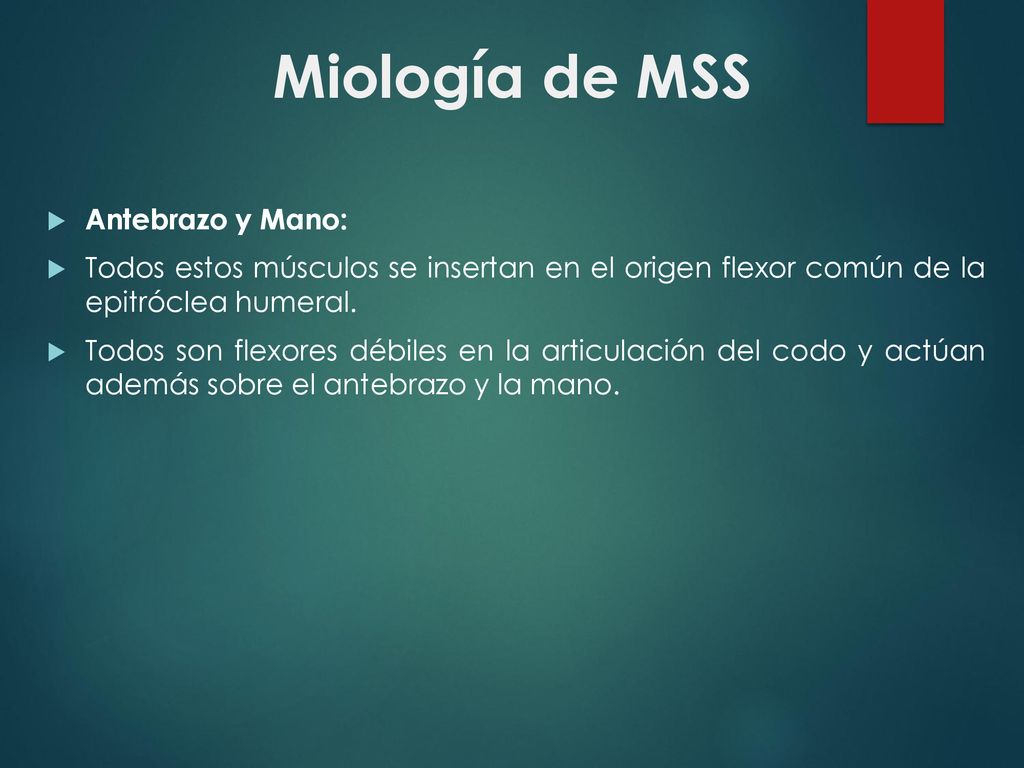 Miología de MSS

Antebrazo y Mano:

Todos estos músculos se insertan en el origen flexor común de la epitróclea humeral.

Todos son flexores débiles en la articulación del codo y actúan además sobre el antebrazo y la mano.